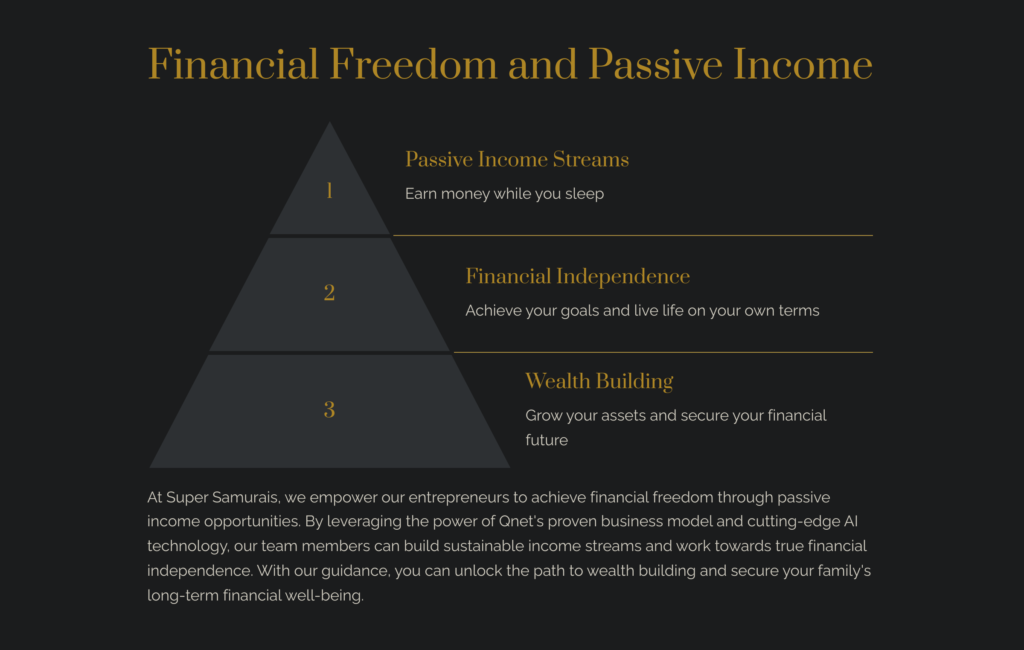 Financial Freedom and Passive Income

1

Passive Income Streams

Earn money while you sleep

2

Financial Independence

Achieve your goals and live life on your own terms

3

Wealth Building

Grow your assets and secure your financial future

At Super Samurais, we empower our entrepreneurs to achieve financial freedom through passive income opportunities. By leveraging the power of Qnet's proven business model and cutting-edge AI technology, our team members can build sustainable income streams and work towards true financial independence. With our guidance, you can unlock the path to wealth building and secure your family's long-term financial well-being.